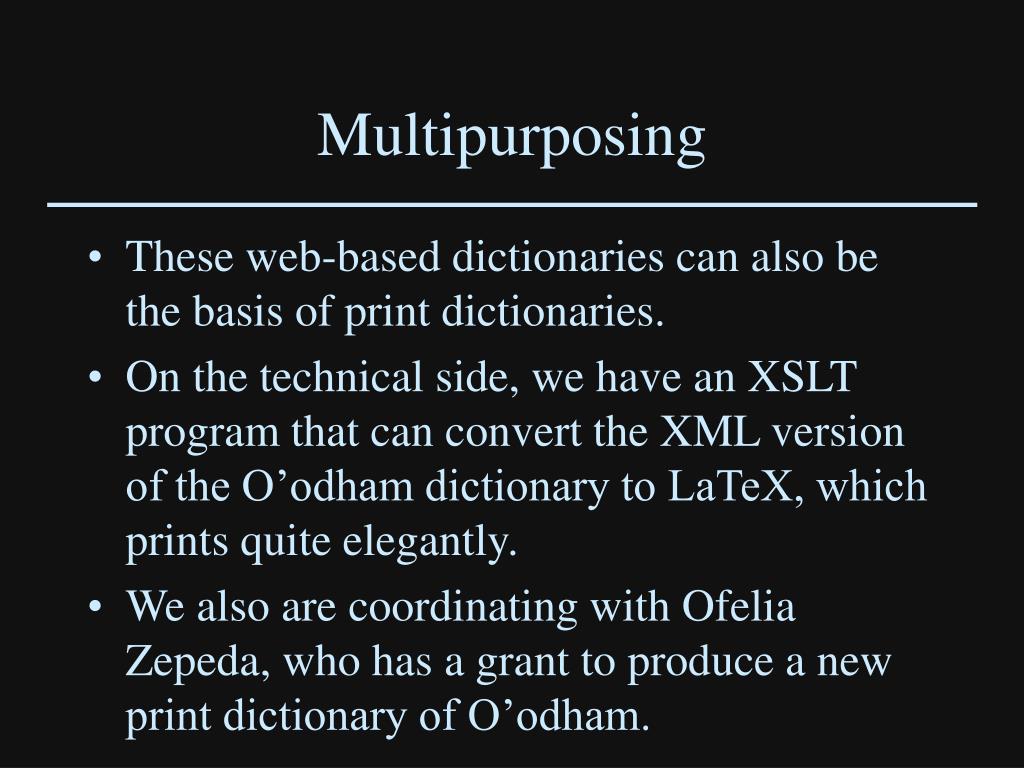 Multipurposing

• These web-based dictionaries can also be the basis of print dictionaries.
• On the technical side, we have an XSLT program that can convert the XML version of the O’odham dictionary to LaTeX, which prints quite elegantly.
• We also are coordinating with Ofelia Zepeda, who has a grant to produce a new print dictionary of O’odham.